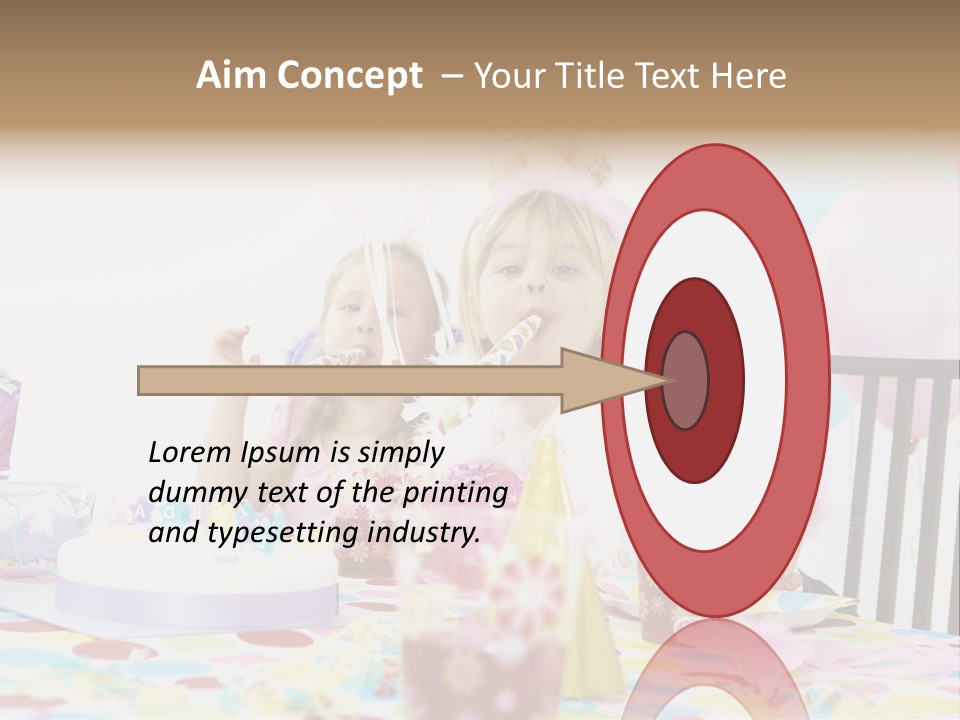 Aim Concept – Your Title Text Here

Lorem Ipsum is simply dummy text of the printing and typesetting industry.